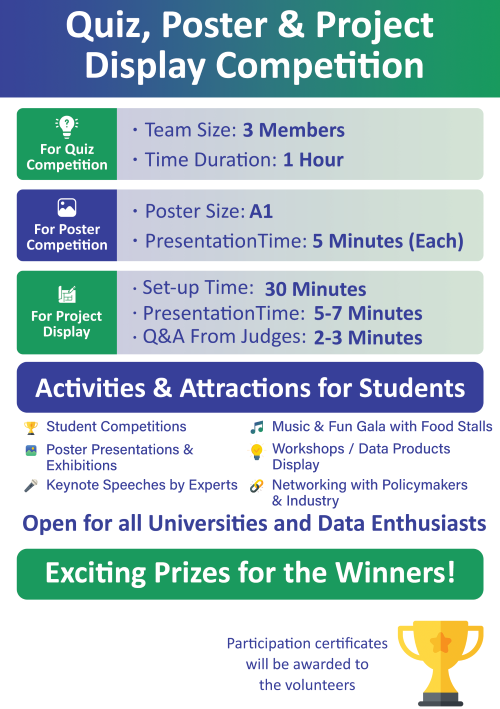 Quiz, Poster & Project Display Competition

For Quiz Competition

· Team Size: 3 Members
· Time Duration: 1 Hour

For Poster Competition

· Poster Size: A1
· PresentationTime: 5 Minutes (Each)

For Project Display

· Set-up Time: 30 Minutes
· PresentationTime: 5-7 Minutes
· Q&A From Judges: 2-3 Minutes

Activities & Attractions for Students

Student Competitions
Poster Presentations & Exhibitions
Keynote Speeches by Experts

Music & Fun Gala with Food Stalls
Workshops / Data Products Display
Networking with Policymakers & Industry

Open for all Universities and Data Enthusiasts

Exciting Prizes for the Winners!

Participation certificates will be awarded to the volunteers